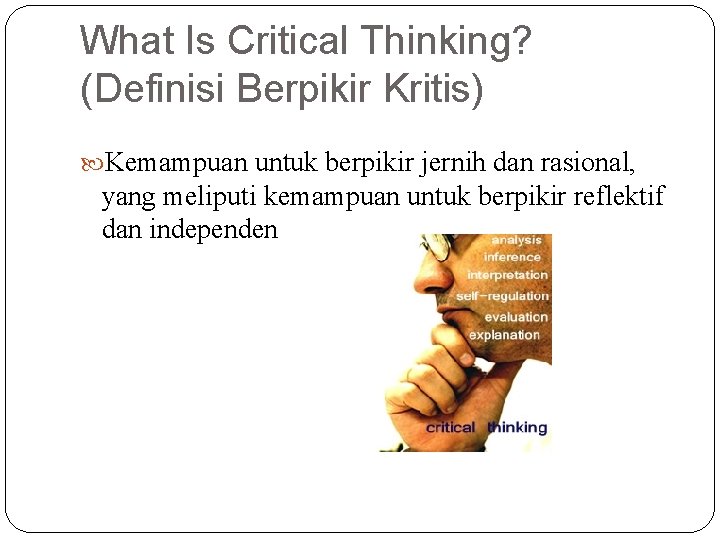 What Is Critical Thinking?
(Definisi Berpikir Kritis)

Kemampuan untuk berpikir jernih dan rasional, yang meliputi kemampuan untuk berpikir reflektif dan independen

analysis
inference
interpretation
self-regulation
evaluation
explanation

critical thinking